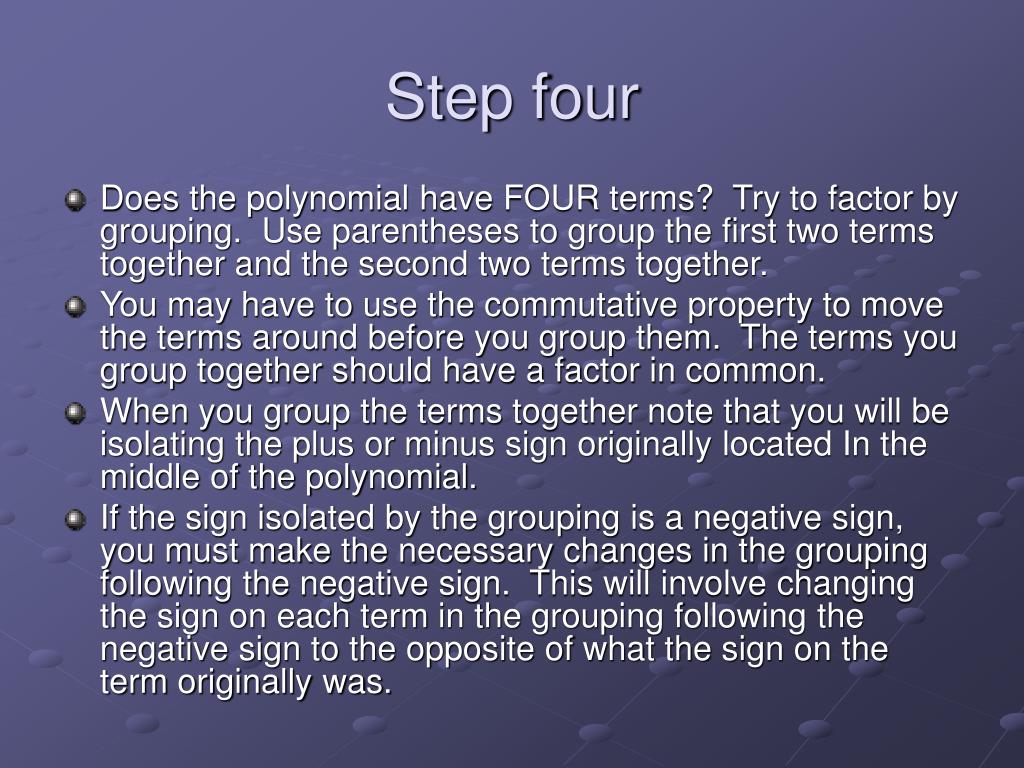 Step four

Does the polynomial have FOUR terms? Try to factor by grouping. Use parentheses to group the first two terms together and the second two terms together.

You may have to use the commutative property to move the terms around before you group them. The terms you group together should have a factor in common.

When you group the terms together note that you will be isolating the plus or minus sign originally located In the middle of the polynomial.

If the sign isolated by the grouping is a negative sign, you must make the necessary changes in the grouping following the negative sign. This will involve changing the sign on each term in the grouping following the negative sign to the opposite of what the sign on the term originally was.